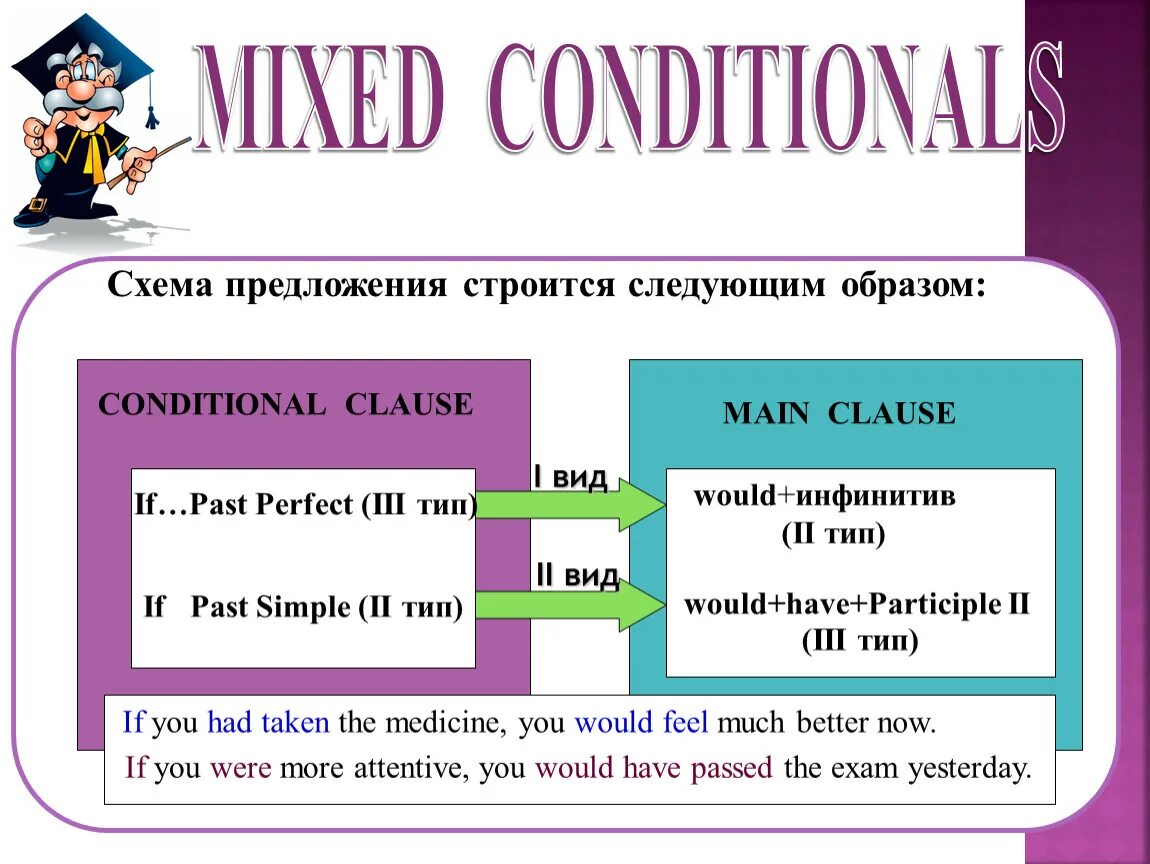 MIXED CONDITIONALS

Схема предложения строится следующим образом:

CONDITIONAL CLAUSE

If…Past Perfect (III тип)

If Past Simple (II тип)

I вид

II вид

MAIN CLAUSE

would+инфинитив (II тип)

would+have+Participle II (III тип)

If you had taken the medicine, you would feel much better now.
If you were more attentive, you would have passed the exam yesterday.